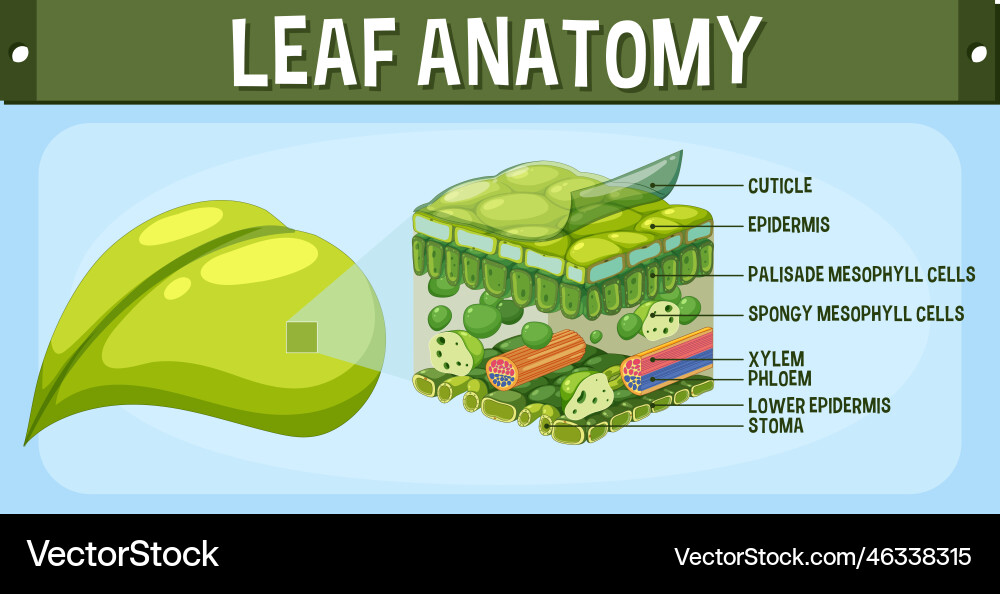 LEAF ANATOMY

CUTICLE
EPIDERMIS
PALISADE MESOPHYLL CELLS
SPONGY MESOPHYLL CELLS
XYLEM
PHLOEM
LOWER EPIDERMIS
STOMA

VectorStock
VectorStock.com/46338315